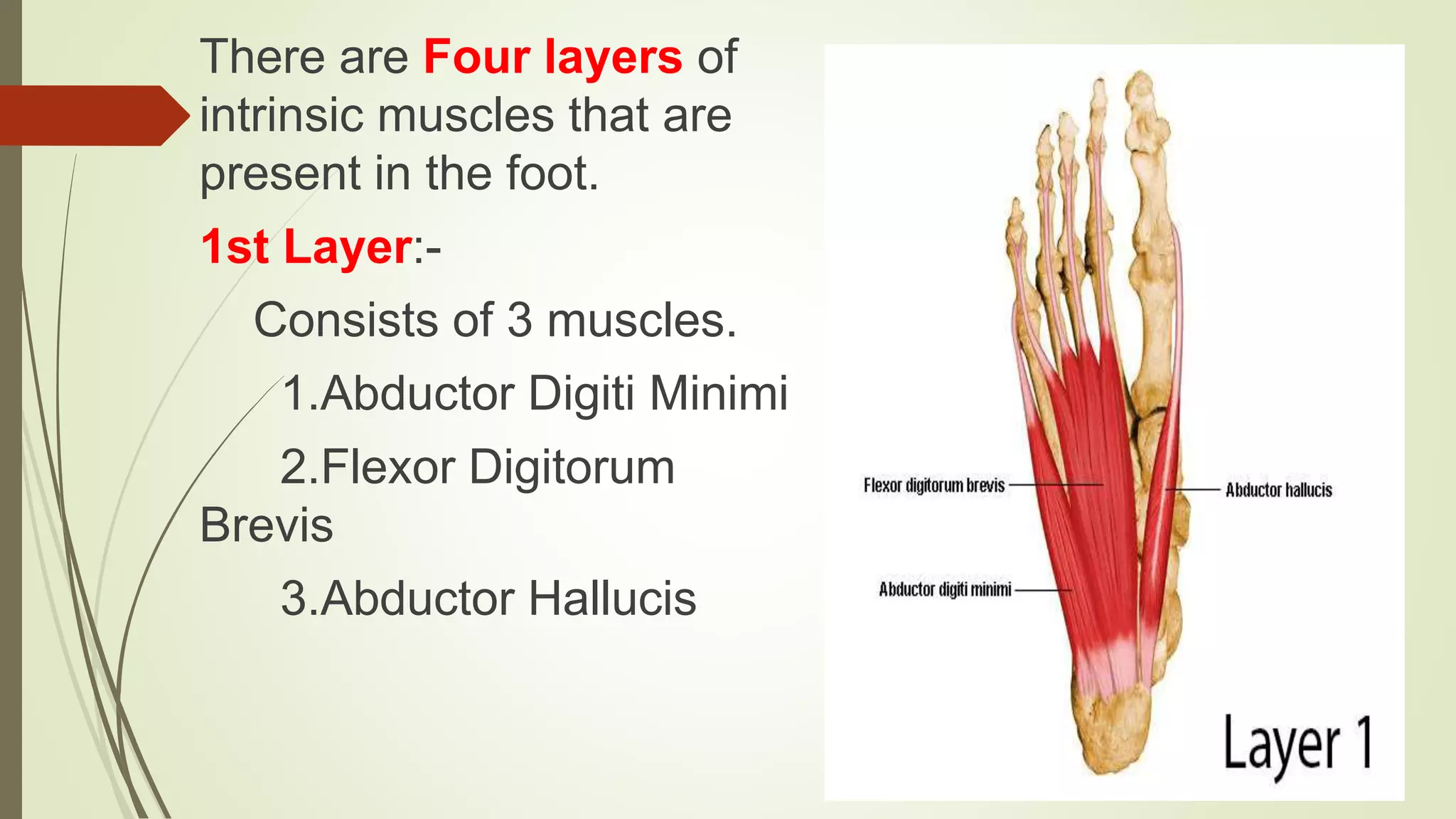 There are Four layers of intrinsic muscles that are present in the foot.

1st Layer:-

Consists of 3 muscles.

1.Abductor Digiti Minimi

2.Flexor Digitorum Brevis

3.Abductor Hallucis

Flexor digitorum brevis

Abductor hallucis

Abductor digiti minimi

Layer 1